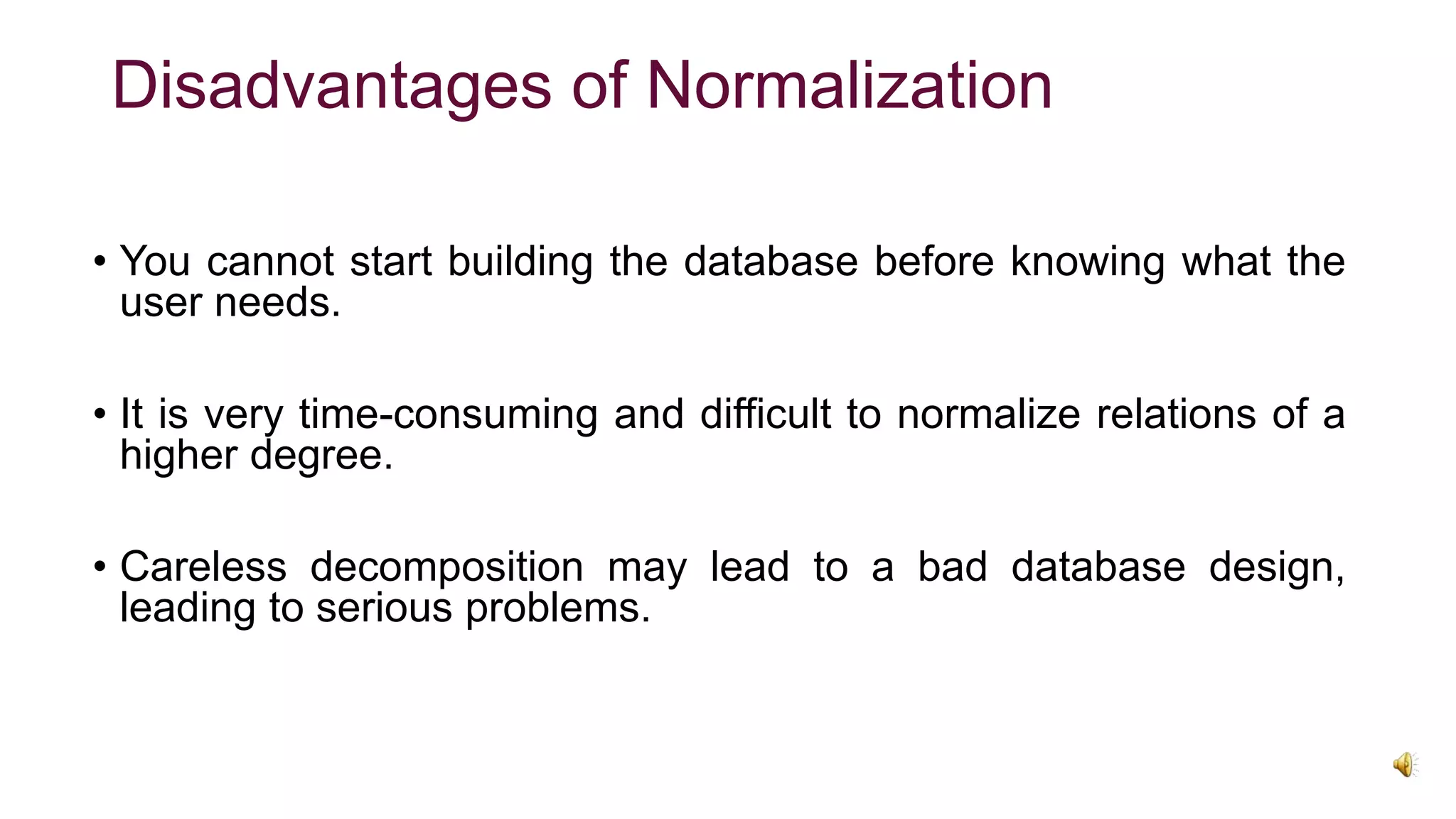 Disadvantages of Normalization

• You cannot start building the database before knowing what the user needs.

• It is very time-consuming and difficult to normalize relations of a higher degree.

• Careless decomposition may lead to a bad database design, leading to serious problems.